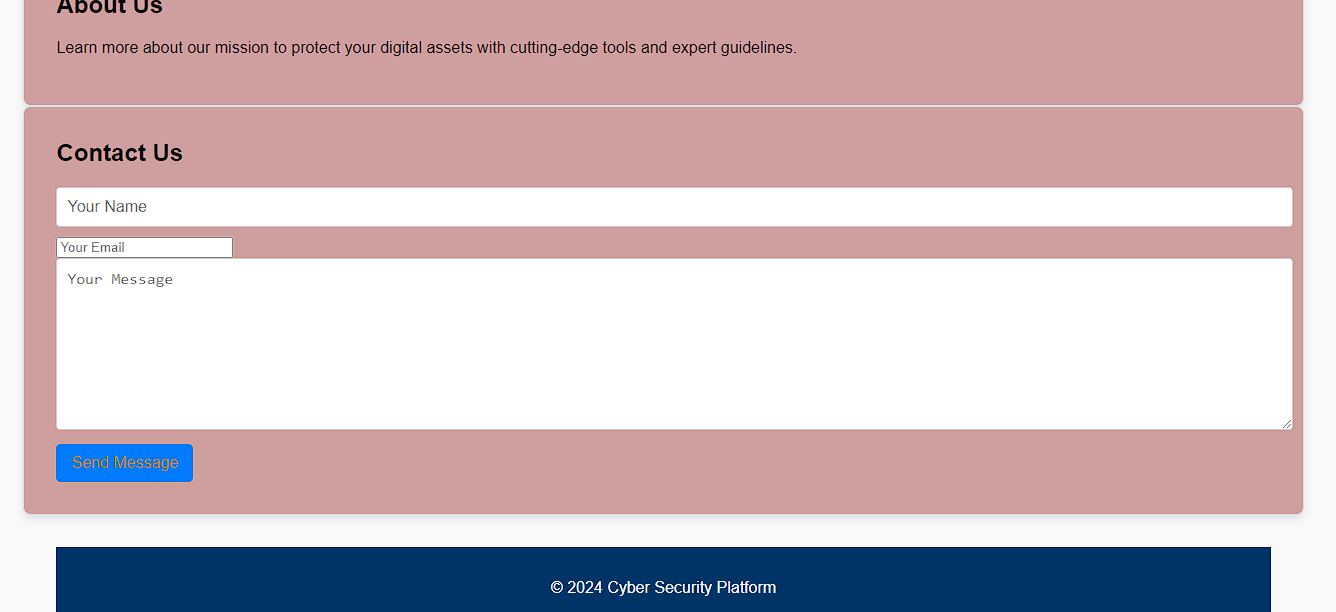 About Us

Learn more about our mission to protect your digital assets with cutting-edge tools and expert guidelines.

Contact Us

Your Name

Your Email

Your Message

Send Message

© 2024 Cyber Security Platform